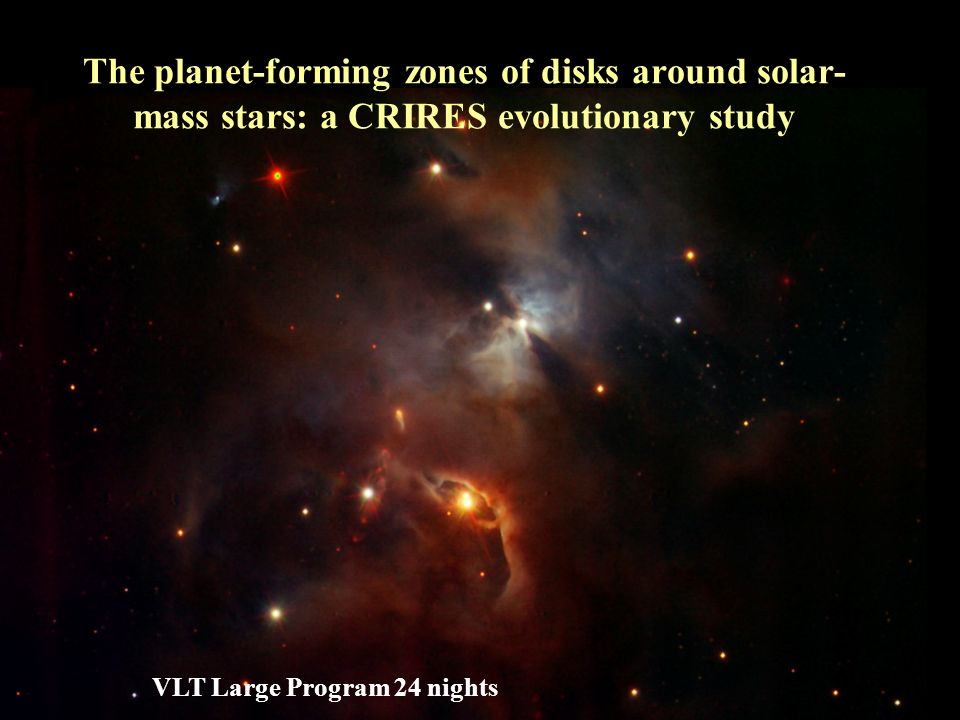 The planet-forming zones of disks around solar-mass stars: a CRIRES evolutionary study

VLT Large Program 24 nights